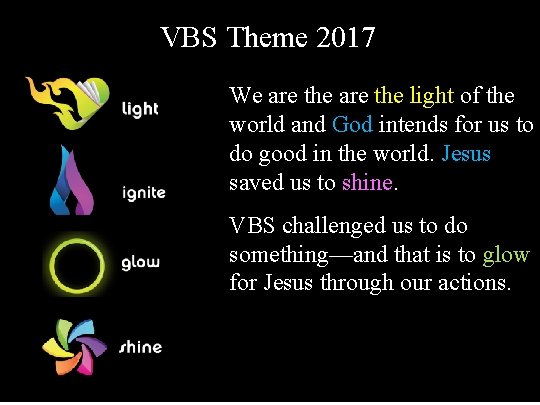 VBS Theme 2017

light

ignite

glow

shine

We are the are the light of the world and God intends for us to do good in the world. Jesus saved us to shine.

VBS challenged us to do something—and that is to glow for Jesus through our actions.